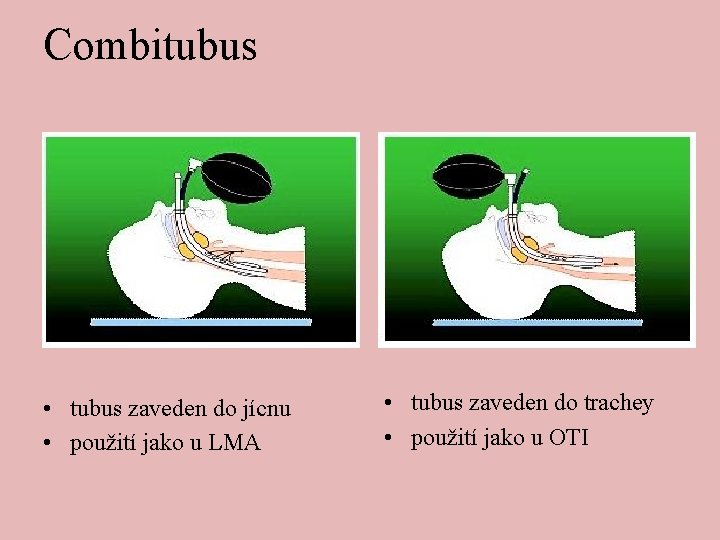 Combitubus

• tubus zaveden do jícnu
• použití jako u LMA

• tubus zaveden do trachey
• použití jako u OTI